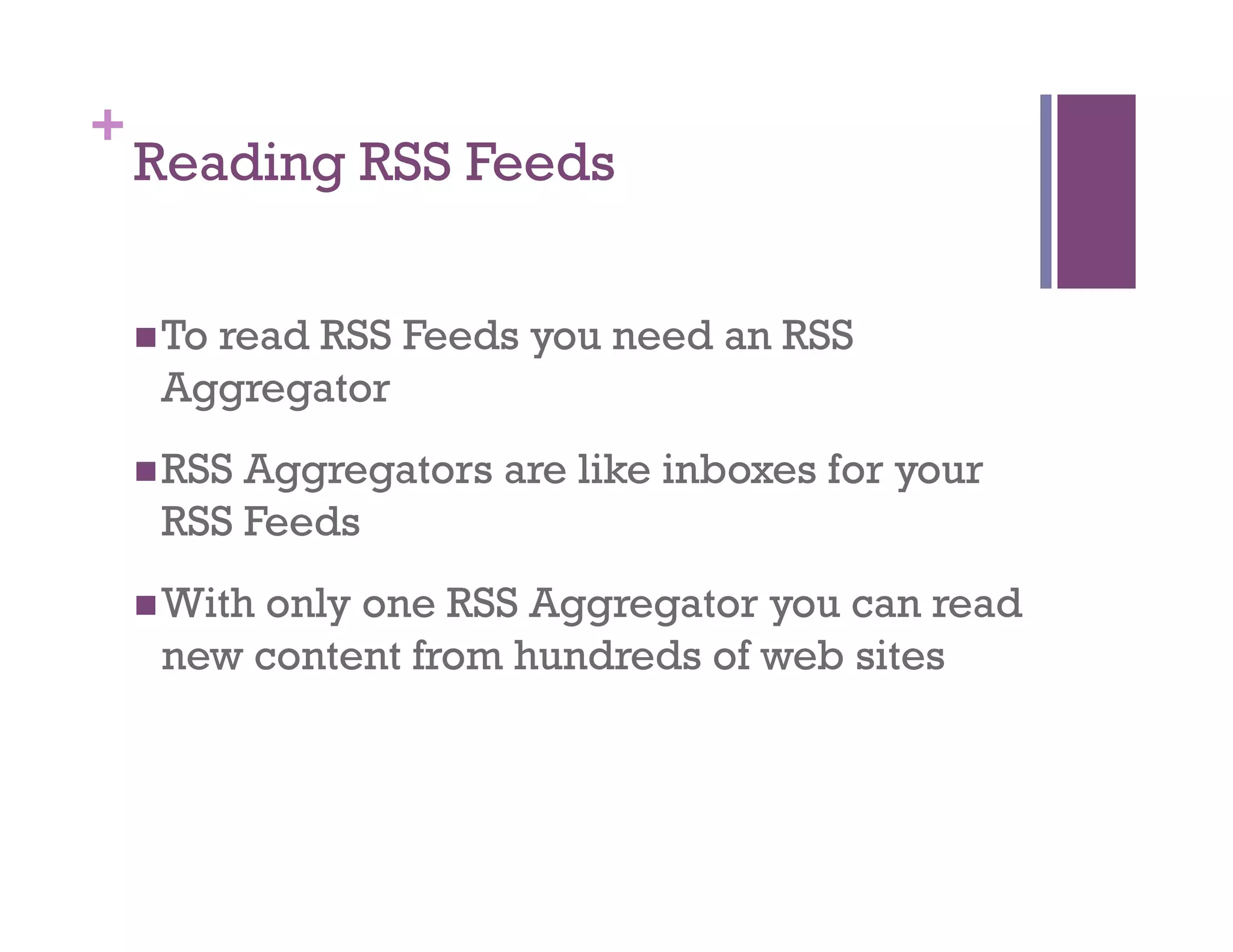 +
Reading RSS Feeds

■ To read RSS Feeds you need an RSS Aggregator

■ RSS Aggregators are like inboxes for your RSS Feeds

■ With only one RSS Aggregator you can read new content from hundreds of web sites